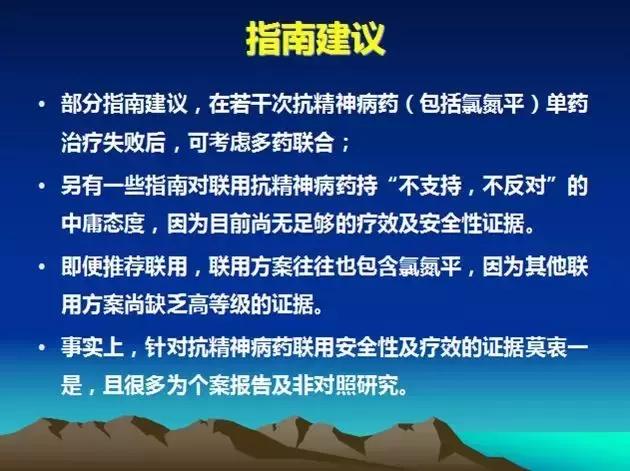 指南建议

• 部分指南建议，在若干次抗精神病药（包括氯氮平）单药治疗失败后，可考虑多药联合；

• 另有一些指南对联用抗精神病药持“不支持，不反对”的中庸态度，因为目前尚无足够的疗效及安全性证据。

• 即便推荐联用，联用方案往往也包含氯氮平，因为其他联用方案尚缺乏高等级的证据。

• 事实上，针对抗精神病药联用安全性及疗效的证据莫衷一是，且很多为个案报告及非对照研究。